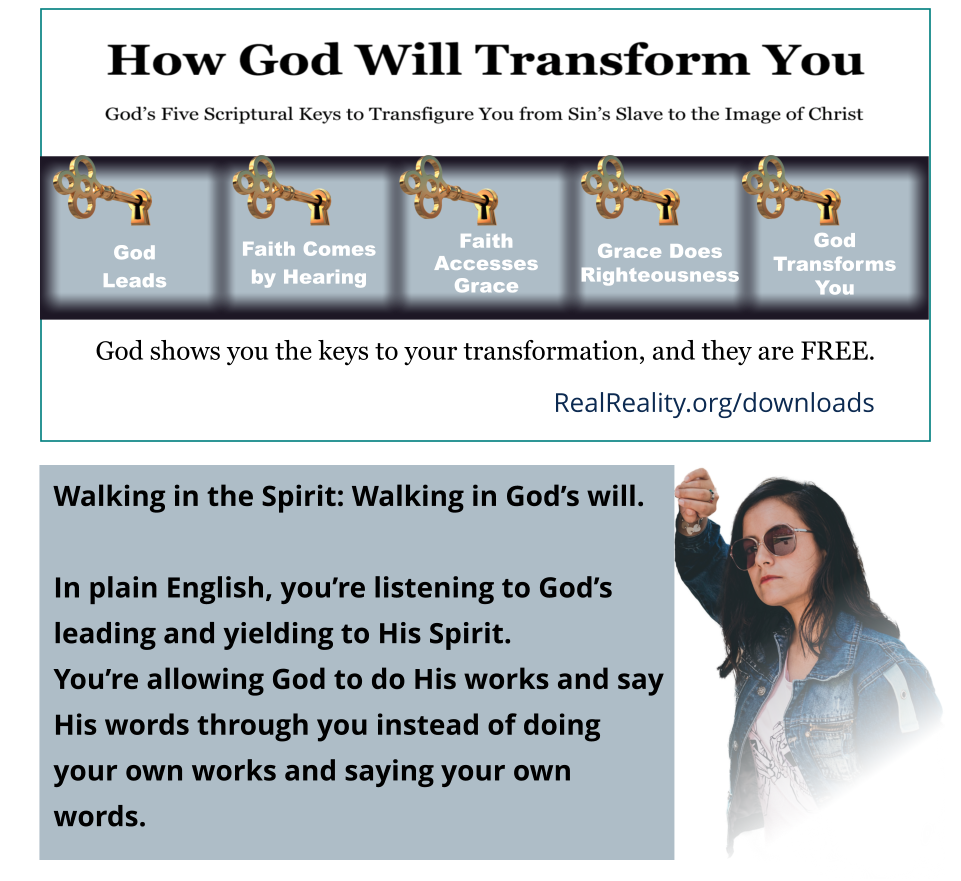 How God Will Transform You

God's Five Scriptural Keys to Transfigure You from Sin's Slave to the Image of Christ

God Leads

Faith Comes by Hearing

Faith Accesses Grace

Grace Does Righteousness

God Transforms You

God shows you the keys to your transformation, and they are FREE.

RealReality.org/downloads

Walking in the Spirit: Walking in God's will.

In plain English, you're listening to God's leading and yielding to His Spirit. You're allowing God to do His works and say His words through you instead of doing your own works and saying your own words.